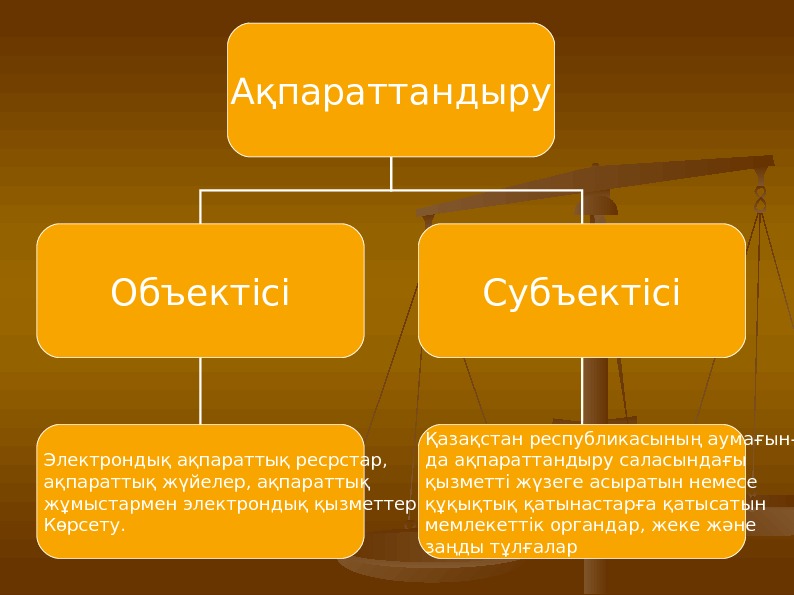 Ақпараттандыру

Объектісі

Субъектісі

Электрондық ақпараттық ресрстар, ақпараттық жүйелер, ақпараттық жұмыстармен электрондық қызметтер Көрсету.

Қазақстан республикасының аумағында ақпараттандыру саласындағы қызметті жүзеге асыратын немесе құқықтық қатынастарға қатысатын мемлекеттік органдар, жеке және заңды тұлғалар